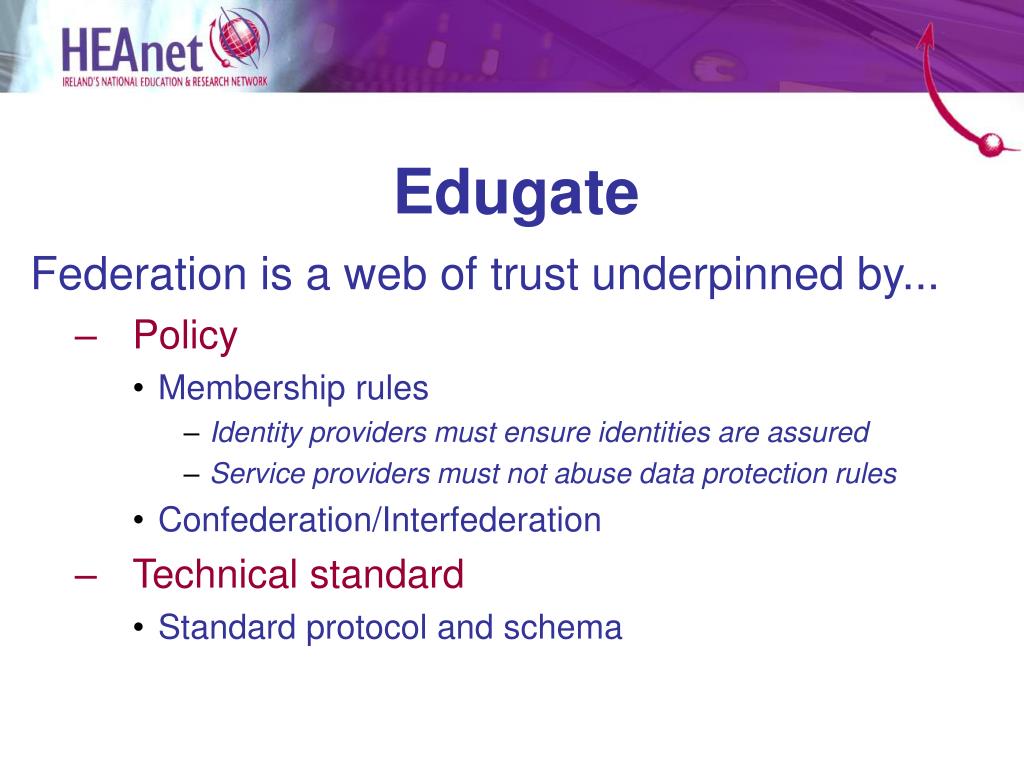 HEAnet
IRELAND'S NATIONAL EDUCATION & RESEARCH NETWORK

Edugate

Federation is a web of trust underpinned by...
– Policy
• Membership rules
– Identity providers must ensure identities are assured
– Service providers must not abuse data protection rules
• Confederation/Interfederation
– Technical standard
• Standard protocol and schema